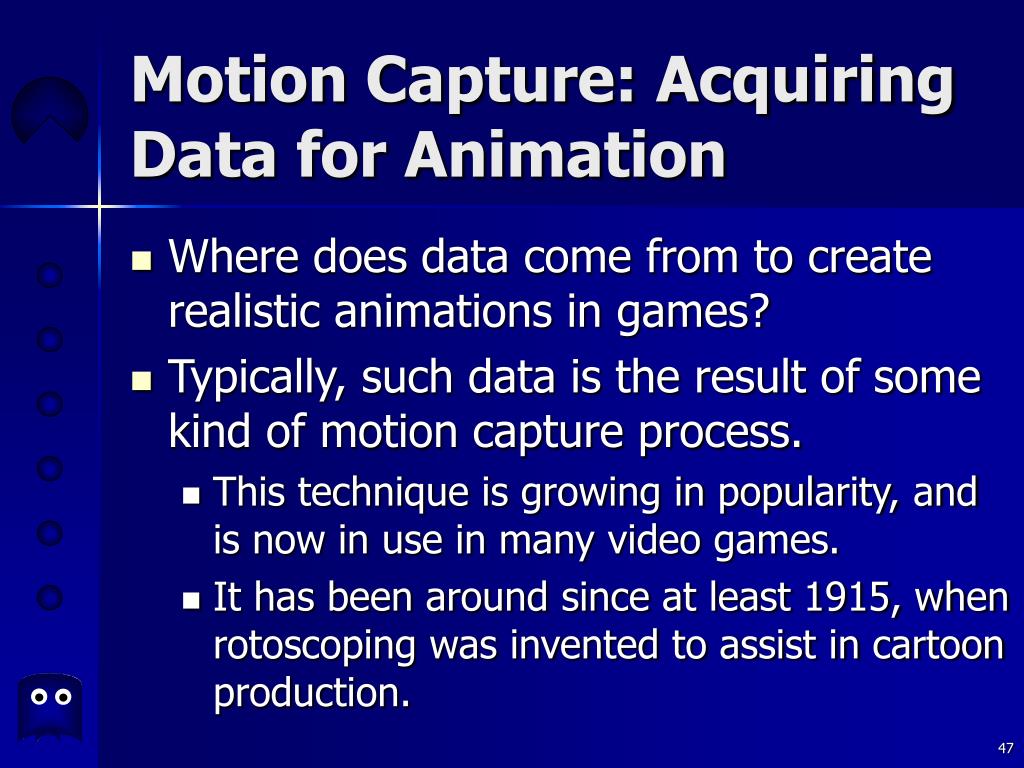 Motion Capture: Acquiring Data for Animation

- Where does data come from to create realistic animations in games?
- Typically, such data is the result of some kind of motion capture process.
  - This technique is growing in popularity, and is now in use in many video games.
  - It has been around since at least 1915, when rotoscoping was invented to assist in cartoon production.

47